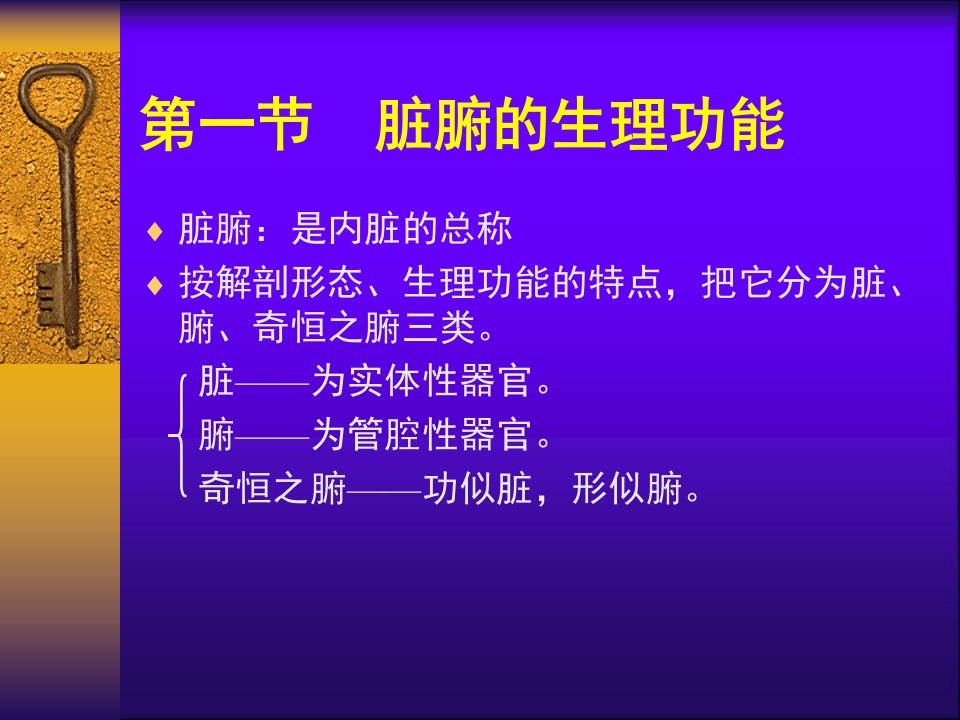 第一节 脏腑的生理功能

♦ 脏腑：是内脏的总称

♦ 按解剖形态、生理功能的特点，把它分为脏、腑、奇恒之腑三类。

脏——为实体性器官。
腑——为管腔性器官。
奇恒之腑——功似脏，形似腑。